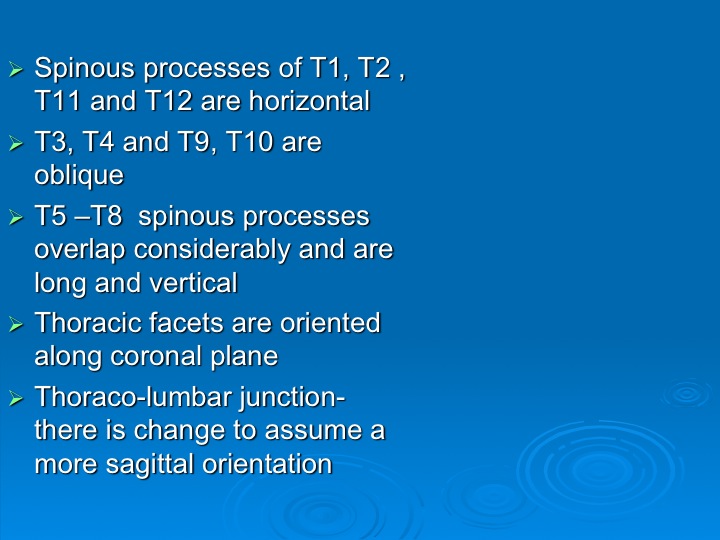 ➢ Spinous processes of T1, T2 , T11 and T12 are horizontal

➢ T3, T4 and T9, T10 are oblique

➢ T5 –T8  spinous processes overlap considerably and are long and vertical

➢ Thoracic facets are oriented along coronal plane

➢ Thoraco-lumbar junction- there is change to assume a more sagittal orientation